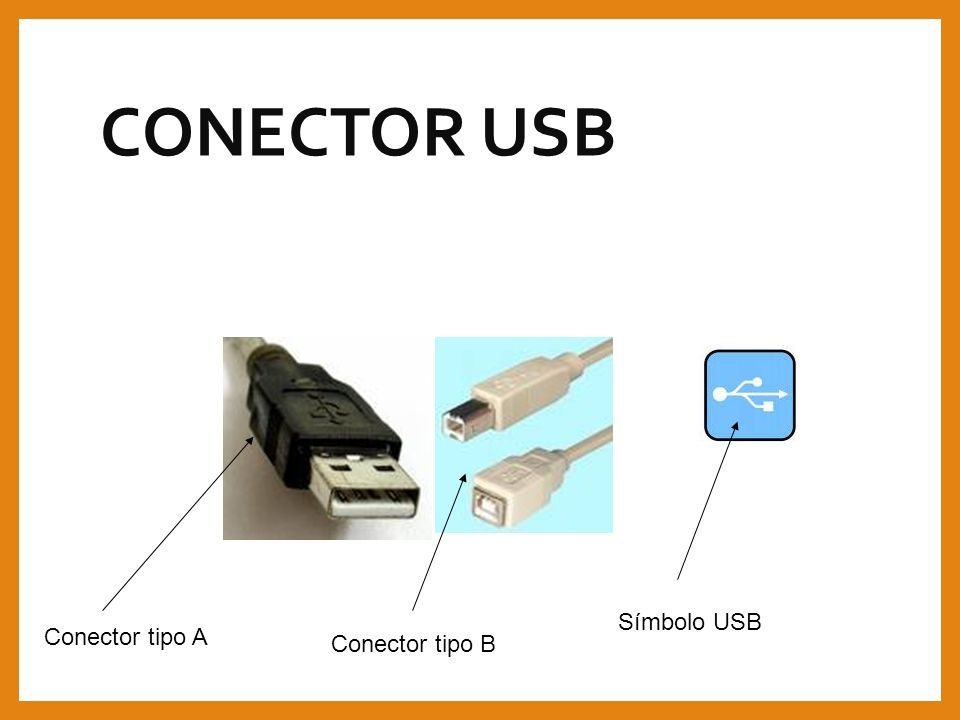 CONECTOR USB

Conector tipo A

Conector tipo B

Símbolo USB